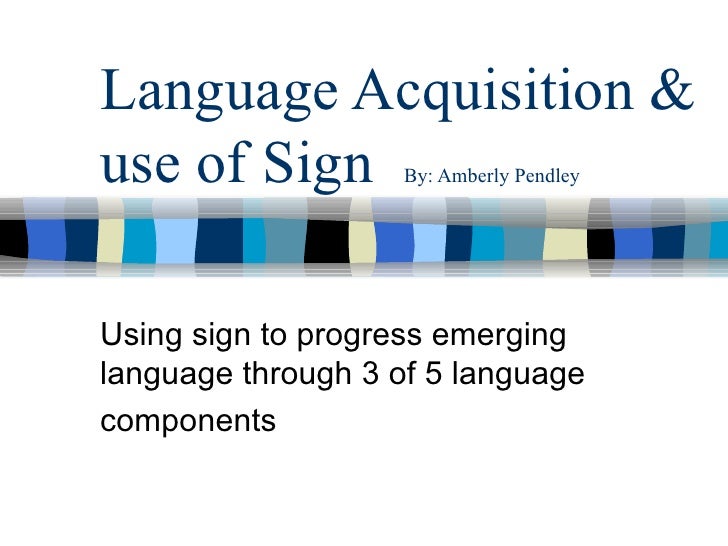 Language Acquisition & use of Sign By: Amberly Pendley

Using sign to progress emerging language through 3 of 5 language components